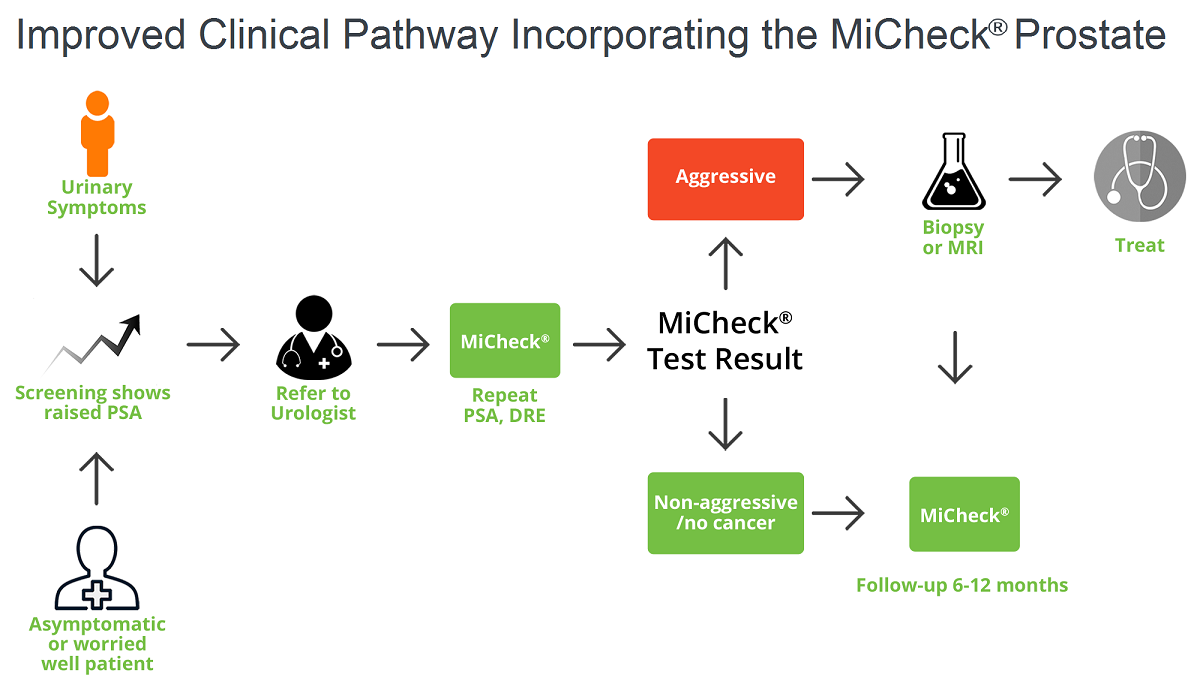 Improved Clinical Pathway Incorporating the MiCheck® Prostate

Urinary Symptoms

Screening shows raised PSA

Asymptomatic or worried well patient

Refer to Urologist

MiCheck®

Repeat PSA, DRE

MiCheck® Test Result

Aggressive

Biopsy or MRI

Treat

Non-aggressive /no cancer

MiCheck®

Follow-up 6-12 months